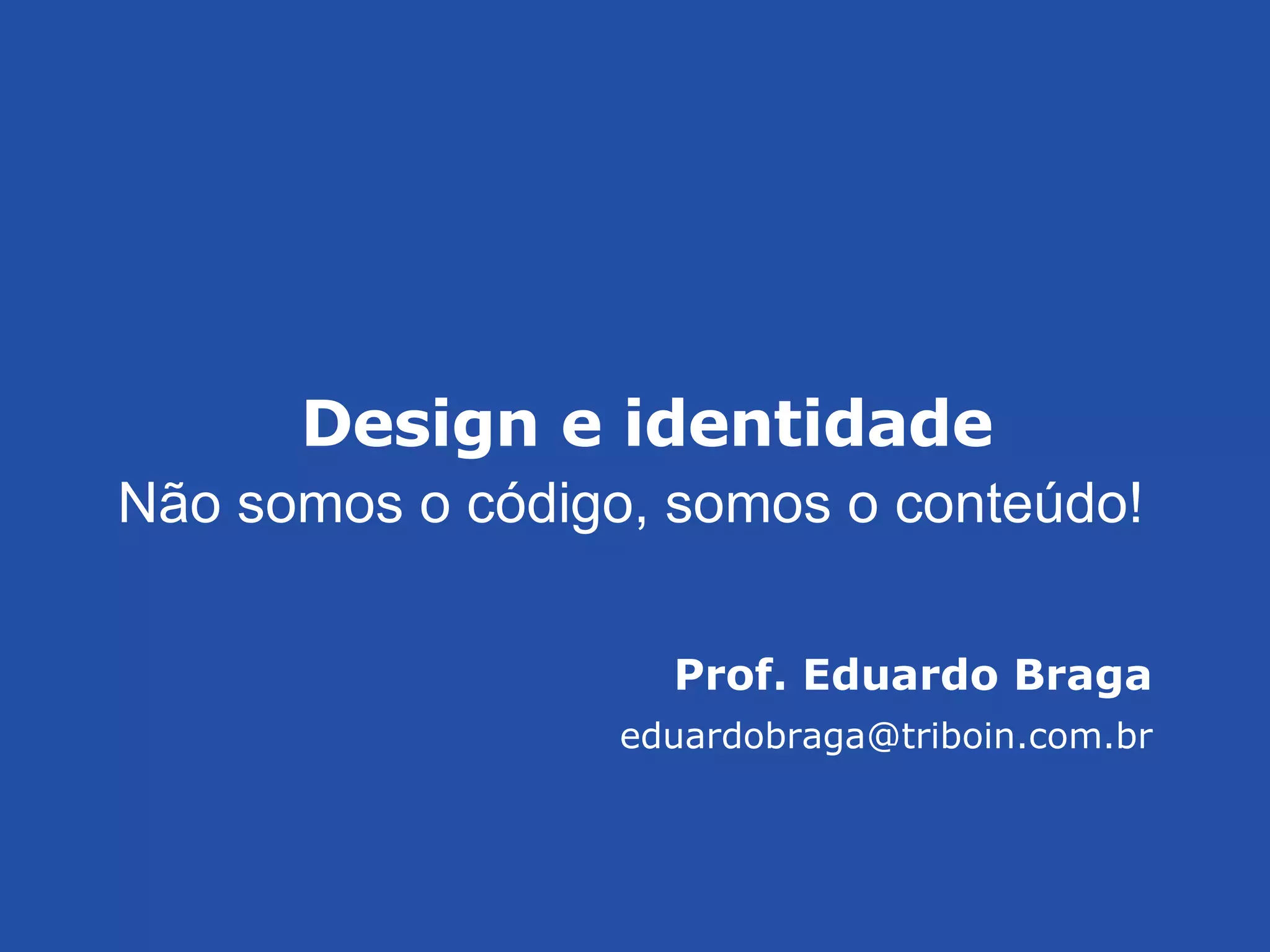 Design e identidade
Não somos o código, somos o conteúdo!

Prof. Eduardo Braga
eduardobraga@triboin.com.br